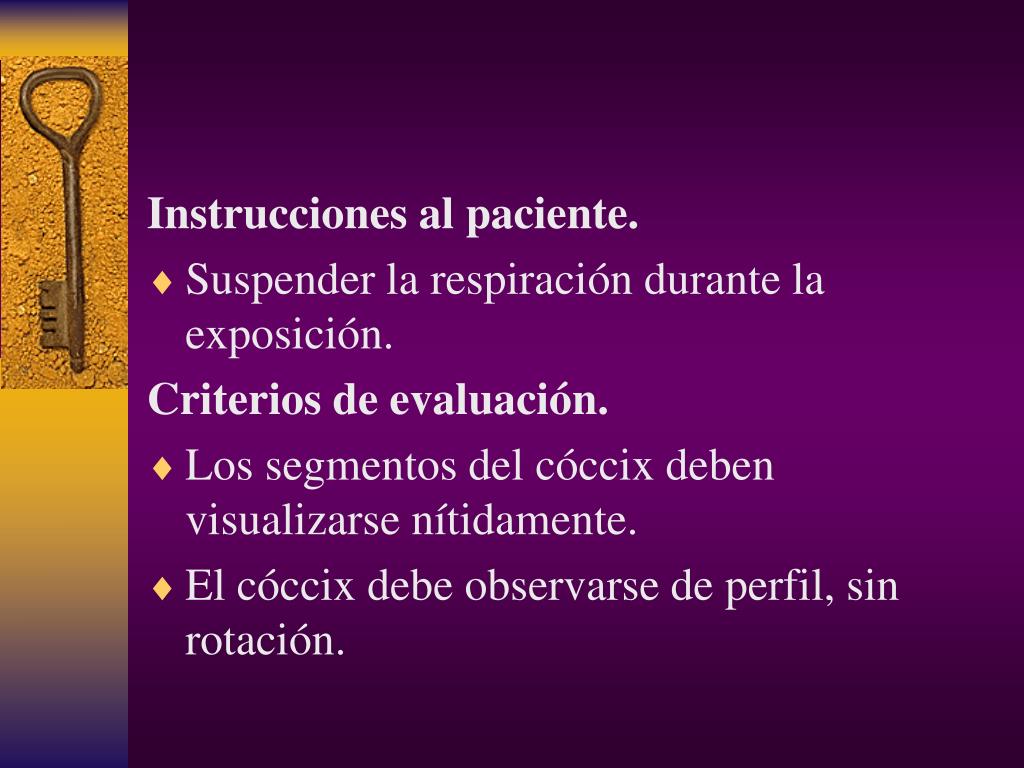 Instrucciones al paciente.

♦ Suspender la respiración durante la exposición.

Criterios de evaluación.

♦ Los segmentos del cóccix deben visualizarse nítidamente.

♦ El cóccix debe observarse de perfil, sin rotación.